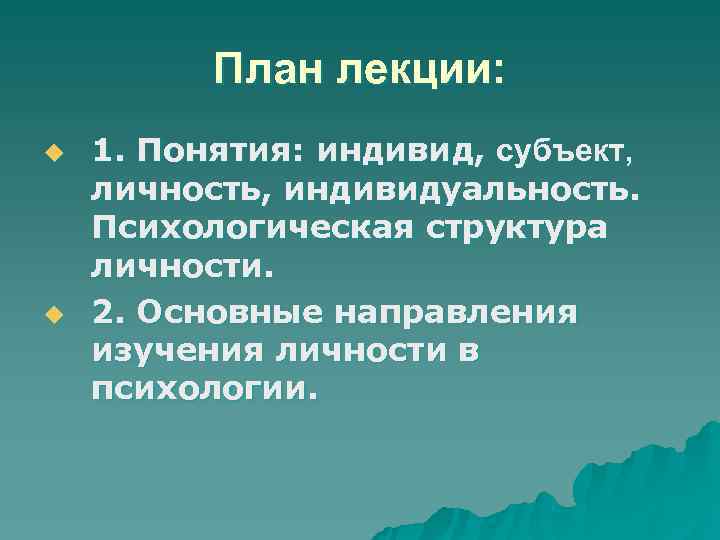 План лекции:

1. Понятия: индивид, субъект, личность, индивидуальность. Психологическая структура личности.

2. Основные направления изучения личности в психологии.